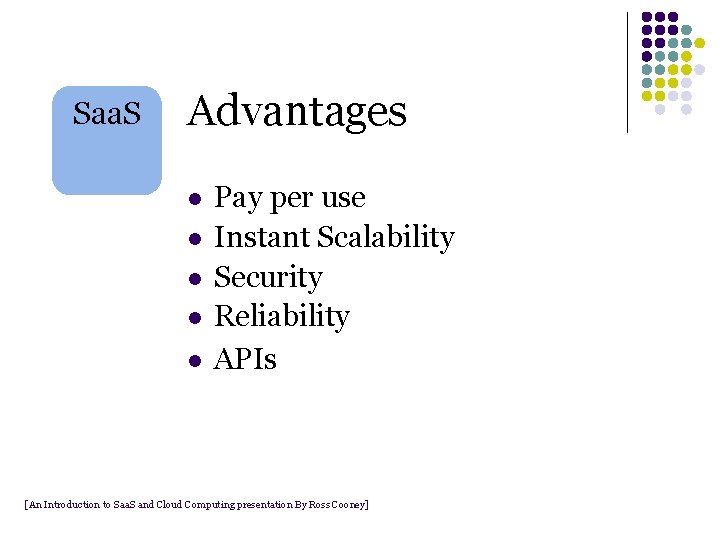 SaaS

Advantages

- Pay per use
- Instant Scalability
- Security
- Reliability
- APIs

[An Introduction to SaaS and Cloud Computing presentation By Ross Cooney]